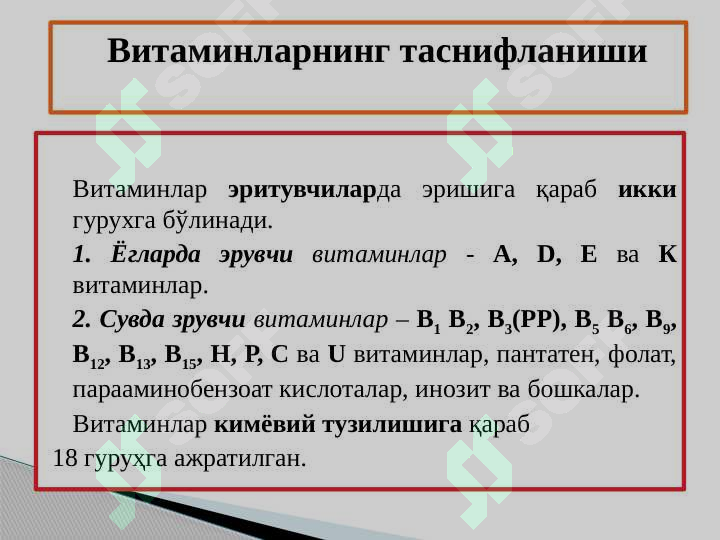 Витаминларнинг таснифланиши

Витаминлар эритувчиларда эришига қараб икки гурухга бўлинади.

1. Ёгларда эрувчи витаминлар - A, D, E ва K витаминлар.

2. Сувда зрувчи витаминлар – $B_1$ $B_2$, $B_3$(PP), $B_5$ $B_6$, $B_9$, $B_{12}$, $B_{13}$, $B_{15}$, H, P, C ва U витаминлар, пантатен, фолат, парааминобензоат кислоталар, инозит ва бошкалар.

Витаминлар кимёвий тузилишига қараб 18 гуруҳга ажратилган.